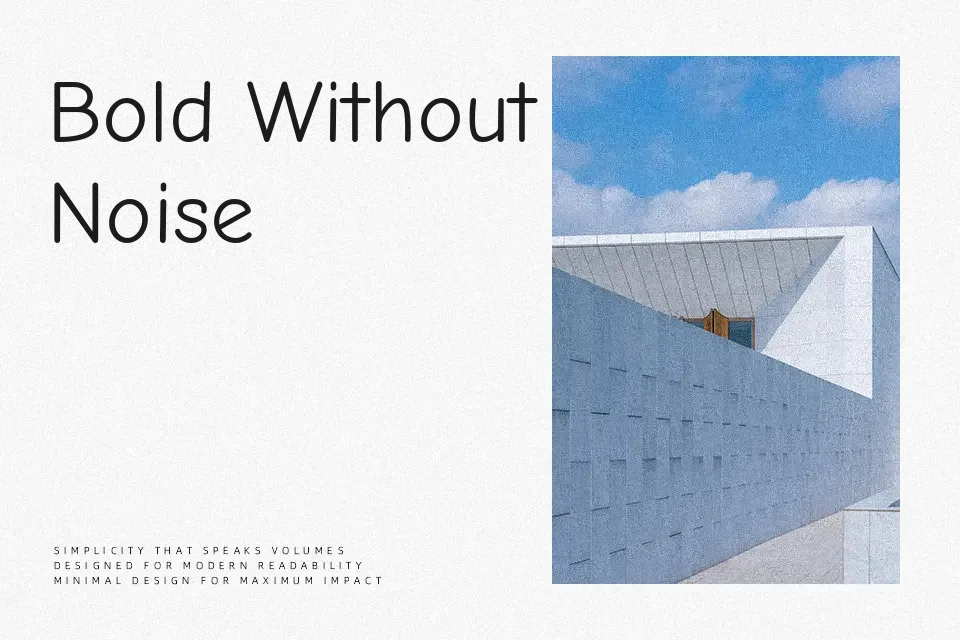 Bold Without Noise

SIMPLICITY THAT SPEAKS VOLUMES
DESIGNED FOR MODERN READABILITY
MINIMAL DESIGN FOR MAXIMUM IMPACT